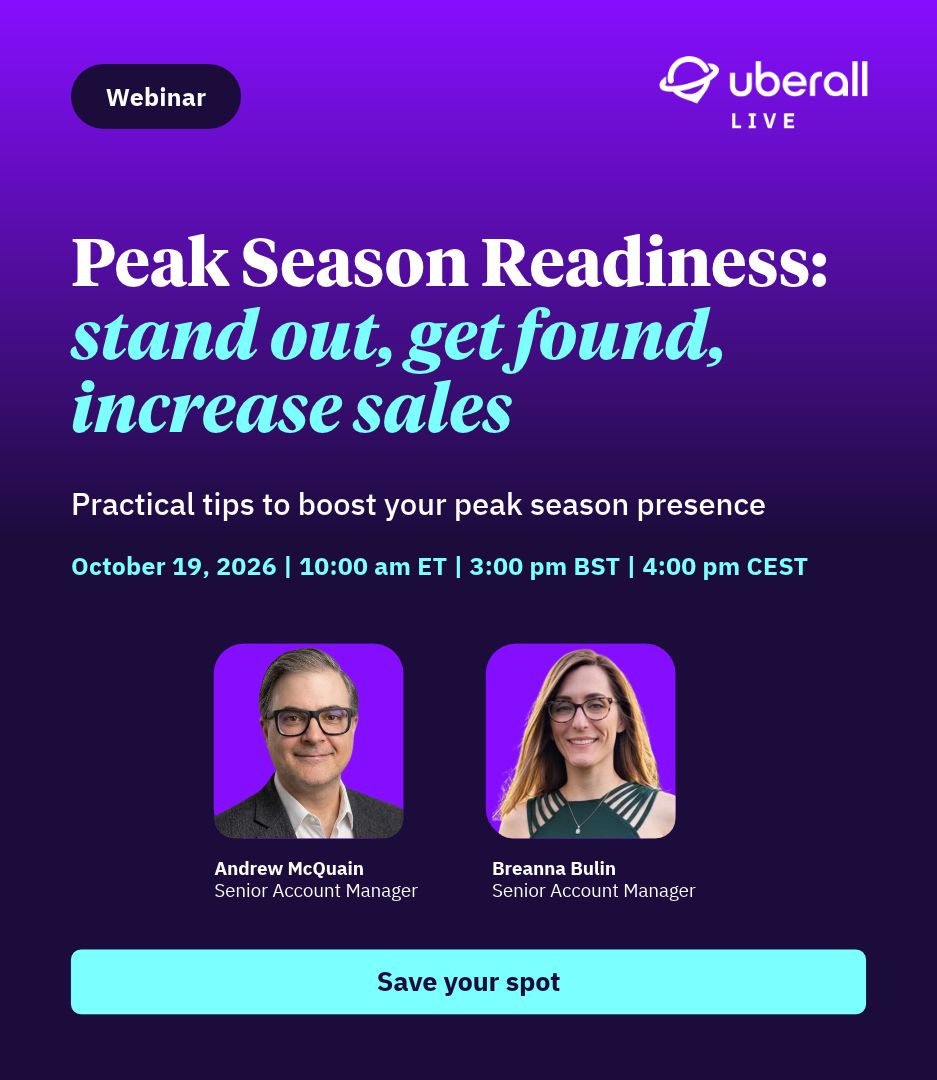 Webinar

uberall
LIVE

Peak Season Readiness:
stand out, get found, increase sales

Practical tips to boost your peak season presence

October 19, 2026 | 10:00 am ET | 3:00 pm BST | 4:00 pm CEST

Andrew McQuain
Senior Account Manager

Breanna Bulin
Senior Account Manager

Save your spot